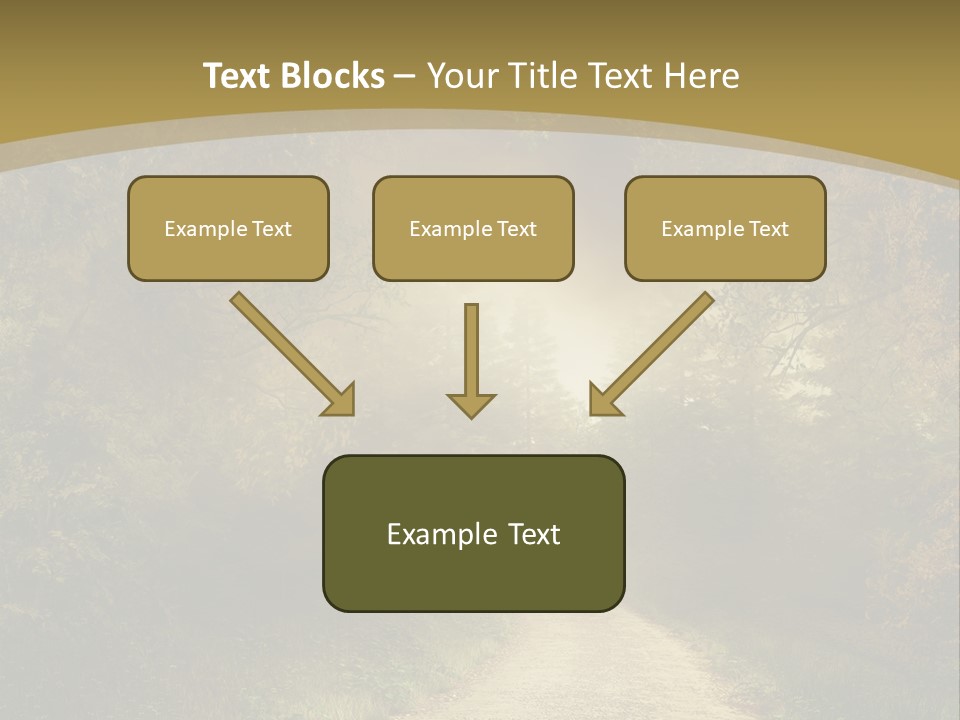 Text Blocks – Your Title Text Here

Example Text

Example Text

Example Text

Example Text